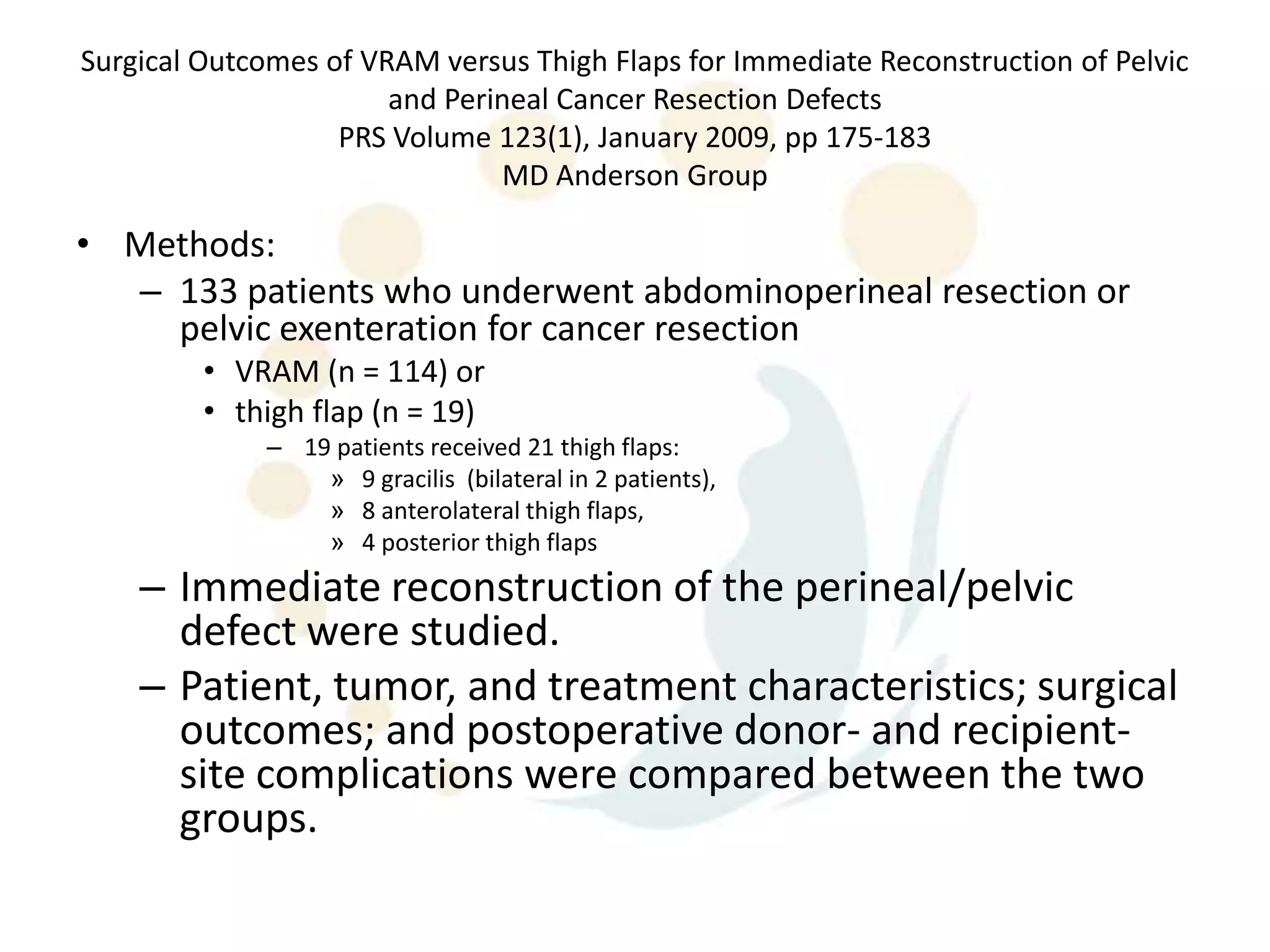 Surgical Outcomes of VRAM versus Thigh Flaps for Immediate Reconstruction of Pelvic and Perineal Cancer Resection Defects
PRS Volume 123(1), January 2009, pp 175-183
MD Anderson Group

• Methods:
– 133 patients who underwent abdominoperineal resection or pelvic exenteration for cancer resection
• VRAM (n = 114) or
• thigh flap (n = 19)
– 19 patients received 21 thigh flaps:
» 9 gracilis (bilateral in 2 patients),
» 8 anterolateral thigh flaps,
» 4 posterior thigh flaps
– Immediate reconstruction of the perineal/pelvic defect were studied.
– Patient, tumor, and treatment characteristics; surgical outcomes; and postoperative donor- and recipient-site complications were compared between the two groups.